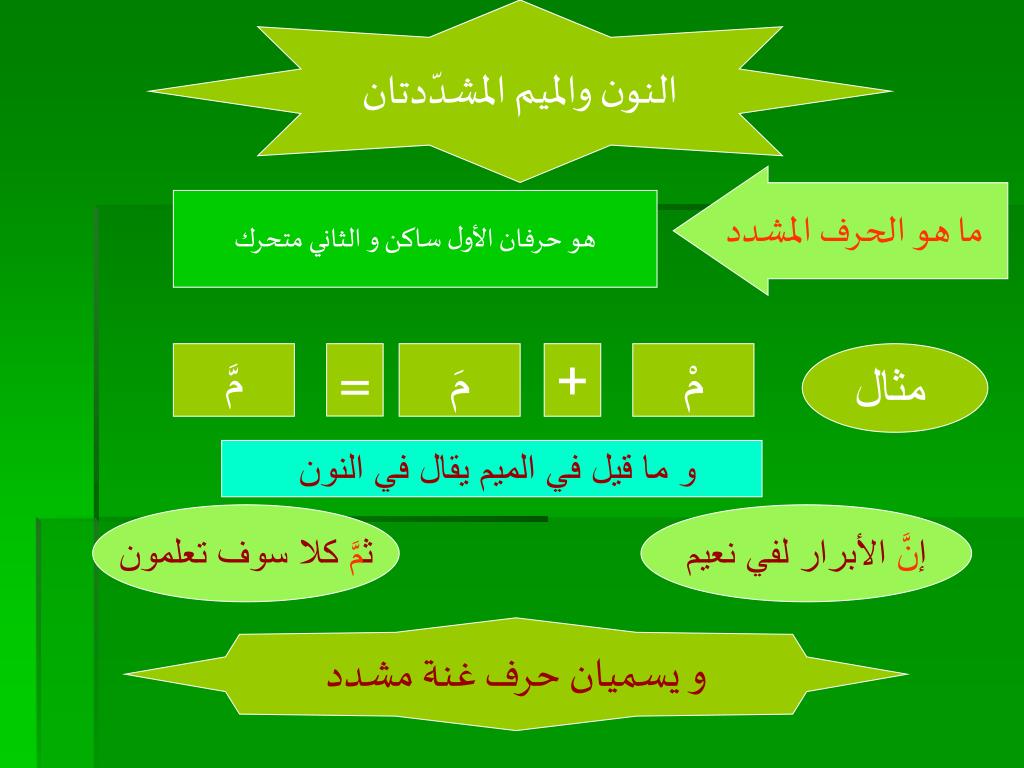 النون والميم المشدّدتان

ما هو الحرف المشدد

هو حرفان الأول ساكن و الثاني متحرك

مثال

مْ + مَ = مَّ

و ما قيل في الميم يقال في النون

إنَّ الأبرار لفي نعيم

ثمَّ كلا سوف تعلمون

و يسميان حرف غنة مشدد